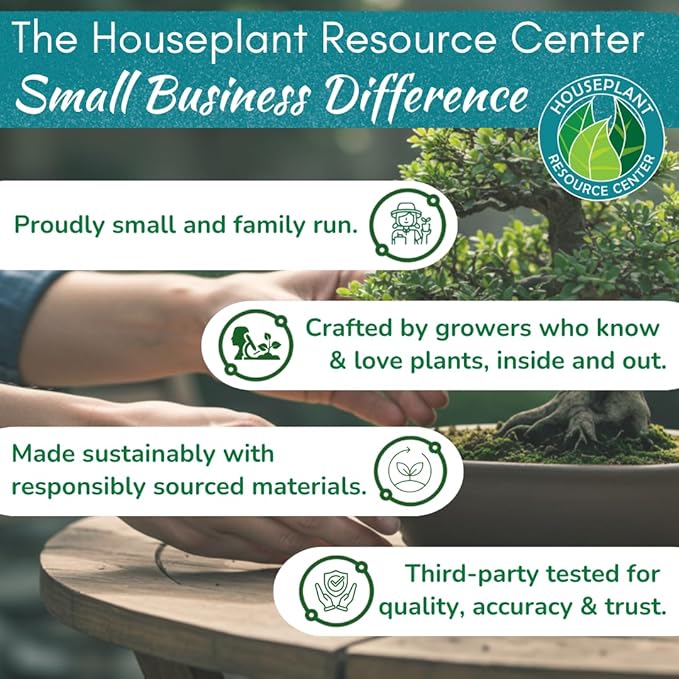 The Houseplant Resource Center
Small Business Difference

HOUSEPLANT RESOURCE CENTER

Proudly small and family run.

Crafted by growers who know & love plants, inside and out.

Made sustainably with responsibly sourced materials.

Third-party tested for quality, accuracy & trust.